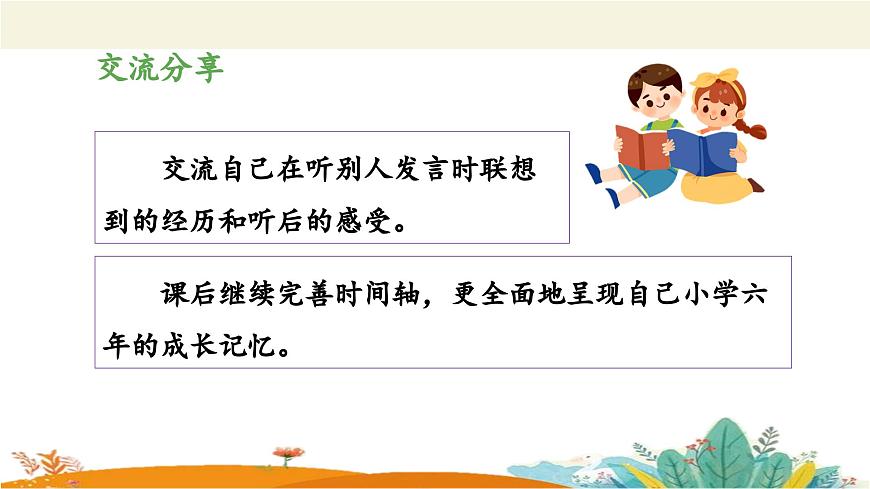 交流分享

交流自己在听别人发言时联想到的经历和听后的感受。

课后继续完善时间轴，更全面地呈现自己小学六年的成长记忆。